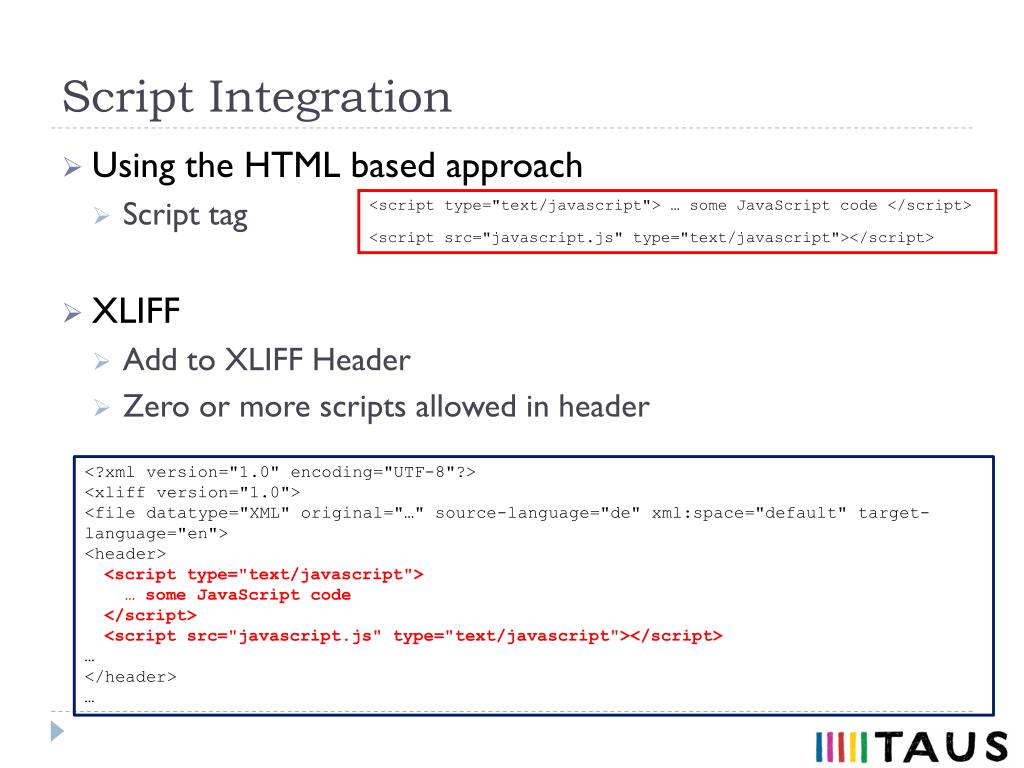 Script Integration

Using the HTML based approach

Script tag

<script type="text/javascript"> … some JavaScript code </script>

<script src="javascript.js" type="text/javascript"></script>

XLIFF

Add to XLIFF Header

Zero or more scripts allowed in header

<?xml version="1.0" encoding="UTF-8"?>
<xliff version="1.0">
<file datatype="XML" original="…" source-language="de" xml:space="default" target-language="en">
<header>
<script type="text/javascript">
… some JavaScript code
</script>
<script src="javascript.js" type="text/javascript"></script>
…
</header>
…

TAUS